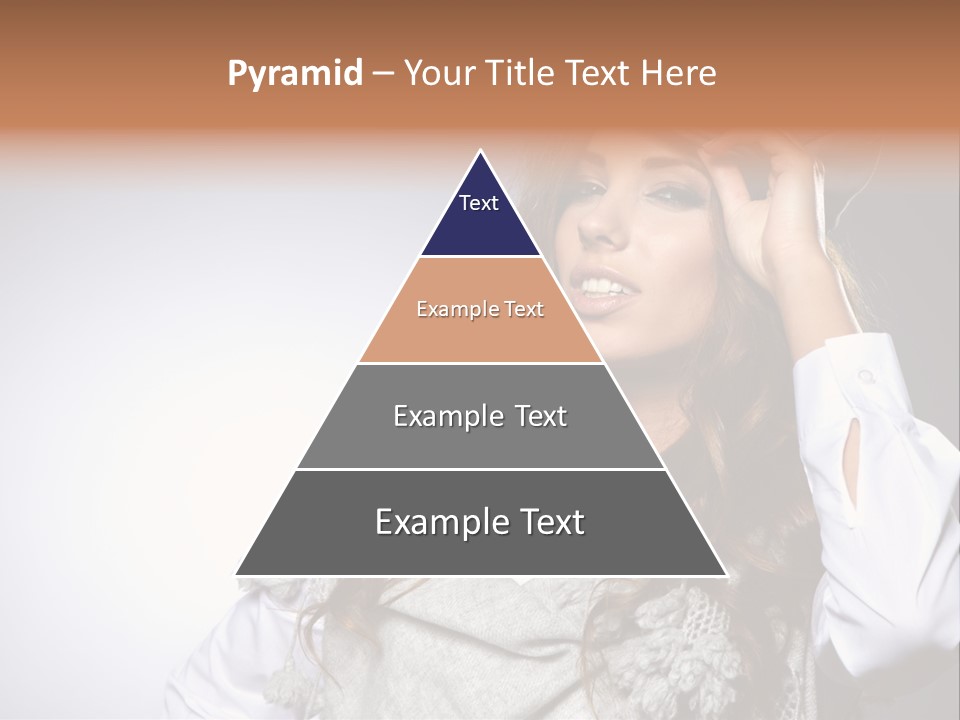 Pyramid – Your Title Text Here

Text

Example Text

Example Text

Example Text